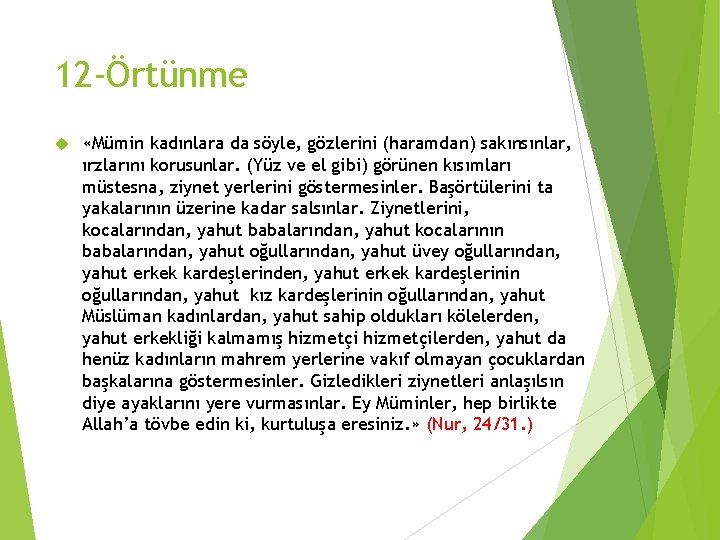 12-Örtünme

«Mümin kadınlara da söyle, gözlerini (haramdan) sakınsınlar, ırzlarını korusunlar. (Yüz ve el gibi) görünen kısımları müstesna, ziynet yerlerini göstermesinler. Başörtülerini ta yakalarının üzerine kadar salsınlar. Ziynetlerini, kocalarından, yahut babalarından, yahut kocalarının babalarından, yahut oğullarından, yahut üvey oğullarından, yahut erkek kardeşlerinden, yahut erkek kardeşlerinin oğullarından, yahut kız kardeşlerinin oğullarından, yahut Müslüman kadınlardan, yahut sahip oldukları kölelerden, yahut erkekliği kalmamış hizmetçi hizmetçilerden, yahut da henüz kadınların mahrem yerlerine vakıf olmayan çocuklardan başkalarına göstermesinler. Gizledikleri ziynetleri anlaşılsın diye ayaklarını yere vurmasınlar. Ey Müminler, hep birlikte Allah'a tövbe edin ki, kurtuluşa eresiniz.» (Nur, 24/31.)